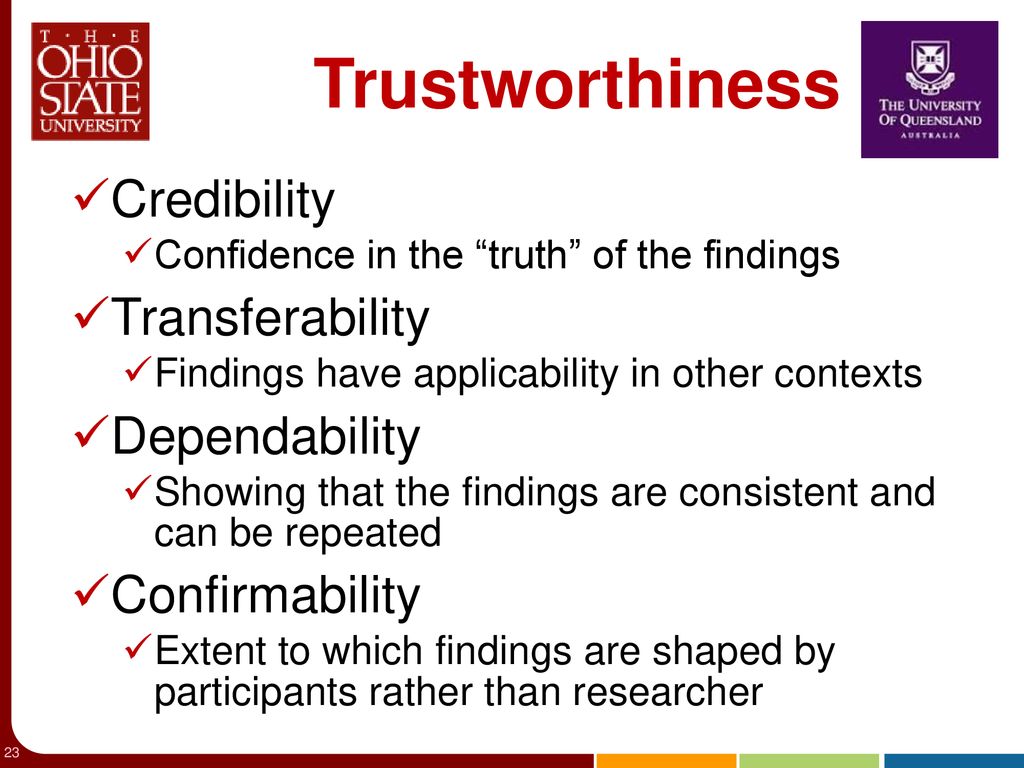 T · H · E
OHIO
STATE
UNIVERSITY

Trustworthiness

THE UNIVERSITY
OF QUEENSLAND
AUSTRALIA

✓Credibility
✓Confidence in the “truth” of the findings
✓Transferability
✓Findings have applicability in other contexts
✓Dependability
✓Showing that the findings are consistent and can be repeated
✓Confirmability
✓Extent to which findings are shaped by participants rather than researcher

23